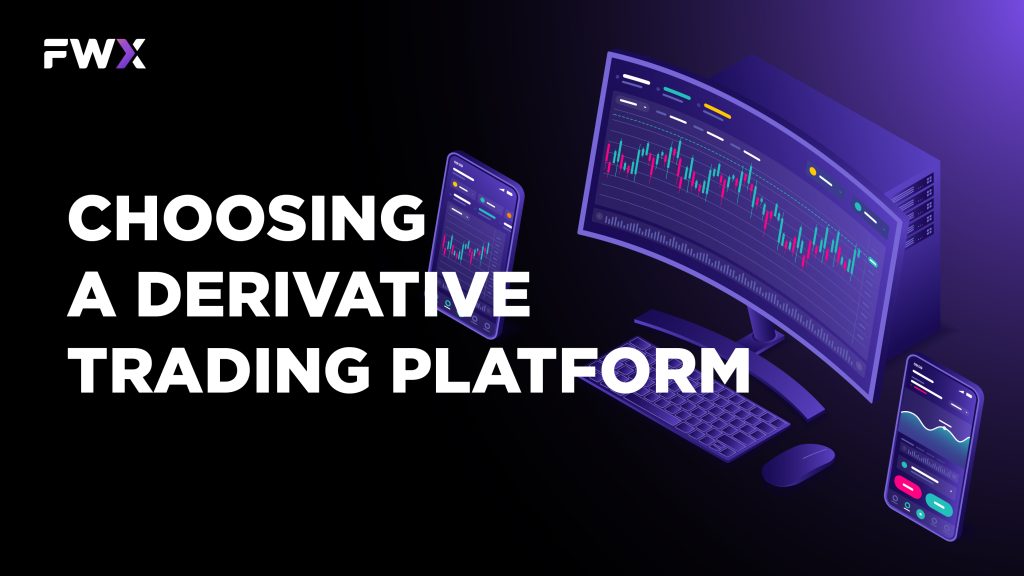 FWX

CHOOSING A DERIVATIVE TRADING PLATFORM